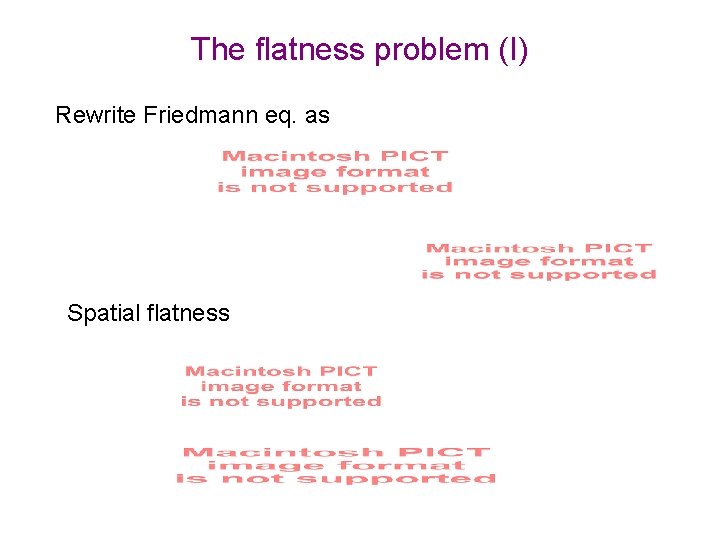 The flatness problem (I)

Rewrite Friedmann eq. as

Macintosh PICT image format is not supported

Macintosh PICT image format is not supported

Spatial flatness

Macintosh PICT image format is not supported

Macintosh PICT image format is not supported